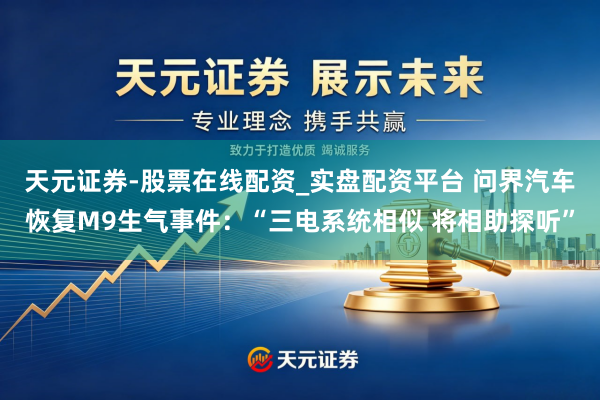 天元证券 展示未来

专业理念 携手共赢

致力于打造优质 竭诚服务

天元证券-股票在线配资_实盘配资平台 问界汽车恢复M9生气事件：“三电系统相似 将相助探听”

天元证券